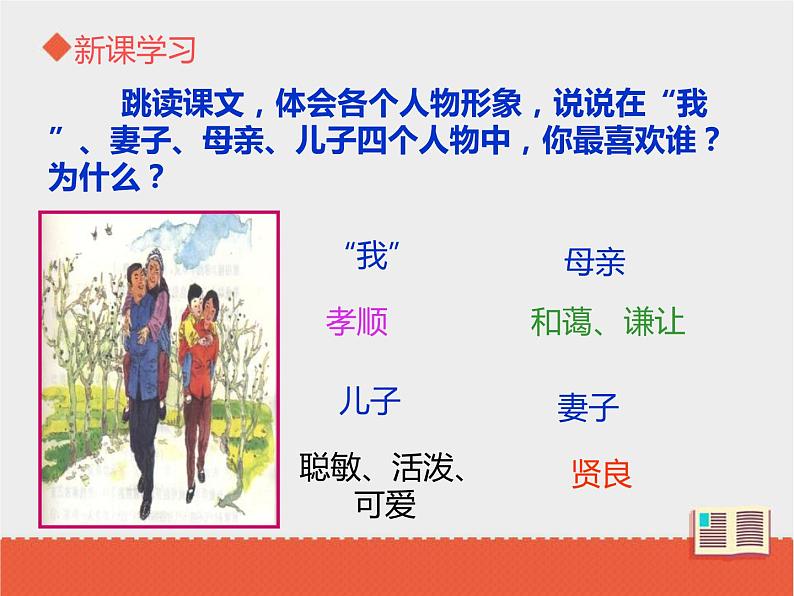 ◆新课学习

跳读课文，体会各个人物形象，说说在“我”、妻子、母亲、儿子四个人物中，你最喜欢谁？为什么？

“我”

孝顺

母亲

和蔼、谦让

儿子

聪敏、活泼、可爱

妻子

贤良